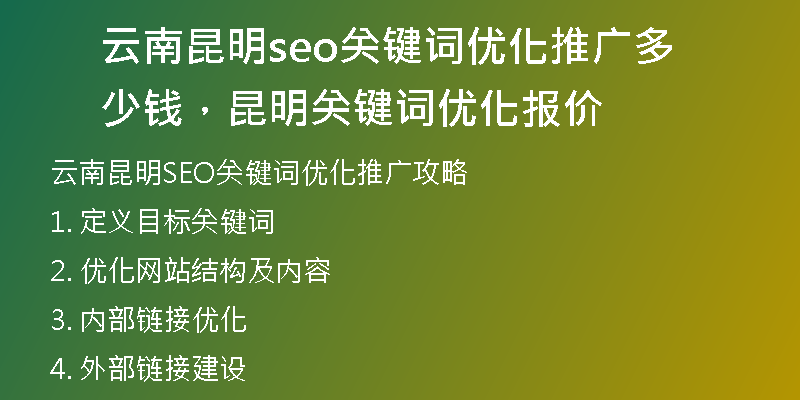 云南昆明seo关键词优化推广多少钱，昆明关键词优化报价

云南昆明SEO关键词优化推广攻略

1. 定义目标关键词

2. 优化网站结构及内容

3. 内部链接优化

4. 外部链接建设